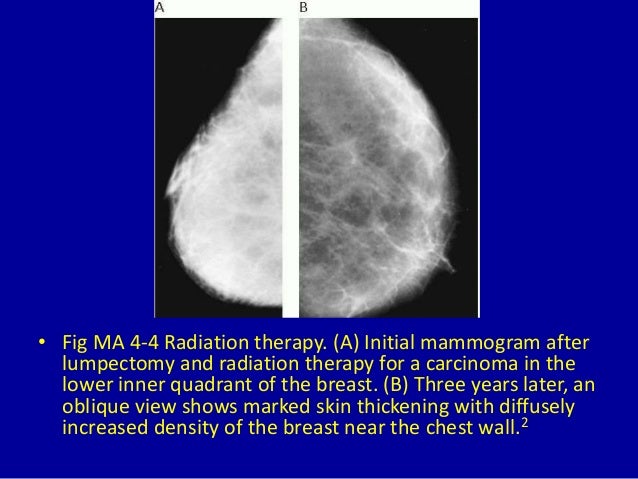 A

B

• Fig MA 4-4 Radiation therapy. (A) Initial mammogram after lumpectomy and radiation therapy for a carcinoma in the lower inner quadrant of the breast. (B) Three years later, an oblique view shows marked skin thickening with diffusely increased density of the breast near the chest wall.$^2$